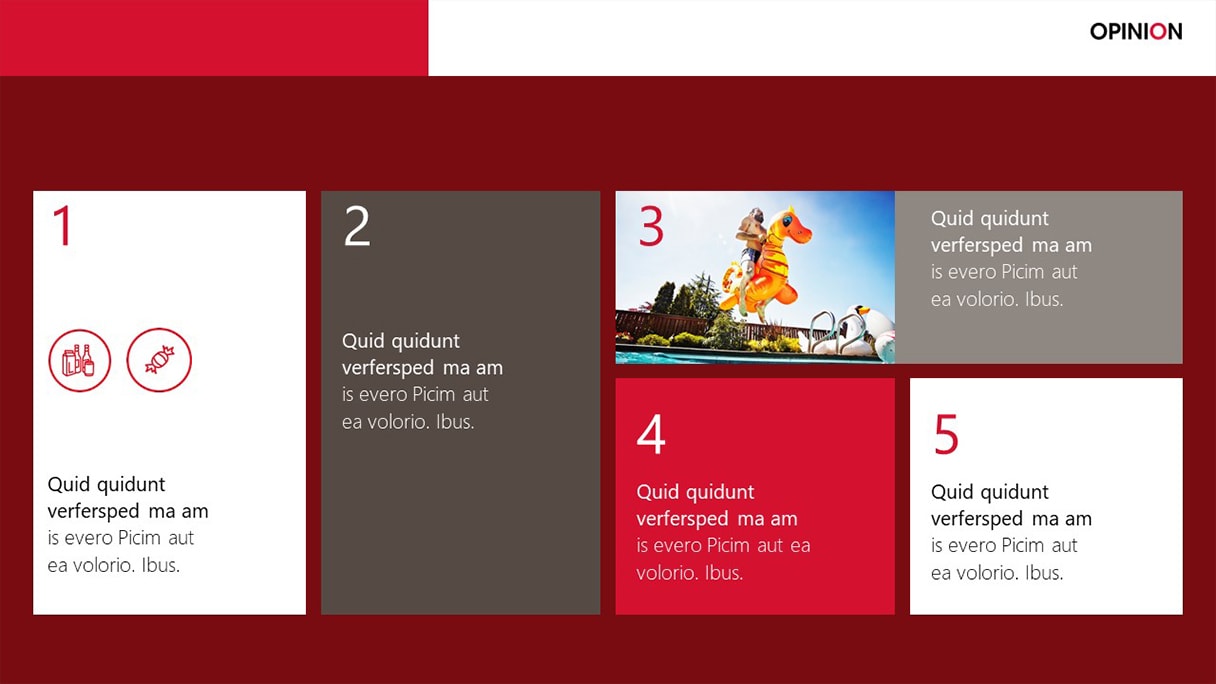 OPINION

1

Quid quidunt verfersped ma am is evero Picim aut ea volorio. Ibus.

2

Quid quidunt verfersped ma am is evero Picim aut ea volorio. Ibus.

3

Quid quidunt verfersped ma am is evero Picim aut ea volorio. Ibus.

4

Quid quidunt verfersped ma am is evero Picim aut ea volorio. Ibus.

5

Quid quidunt verfersped ma am is evero Picim aut ea volorio. Ibus.